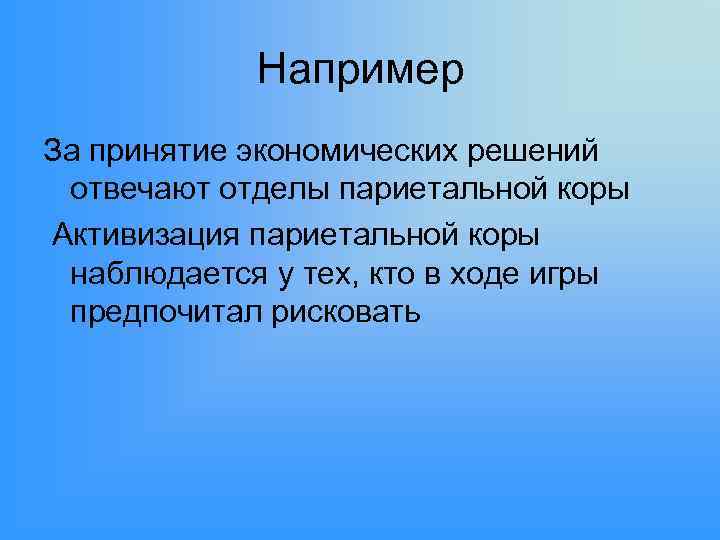 Например

За принятие экономических решений отвечают отделы париетальной коры

Активизация париетальной коры наблюдается у тех, кто в ходе игры предпочитал рисковать